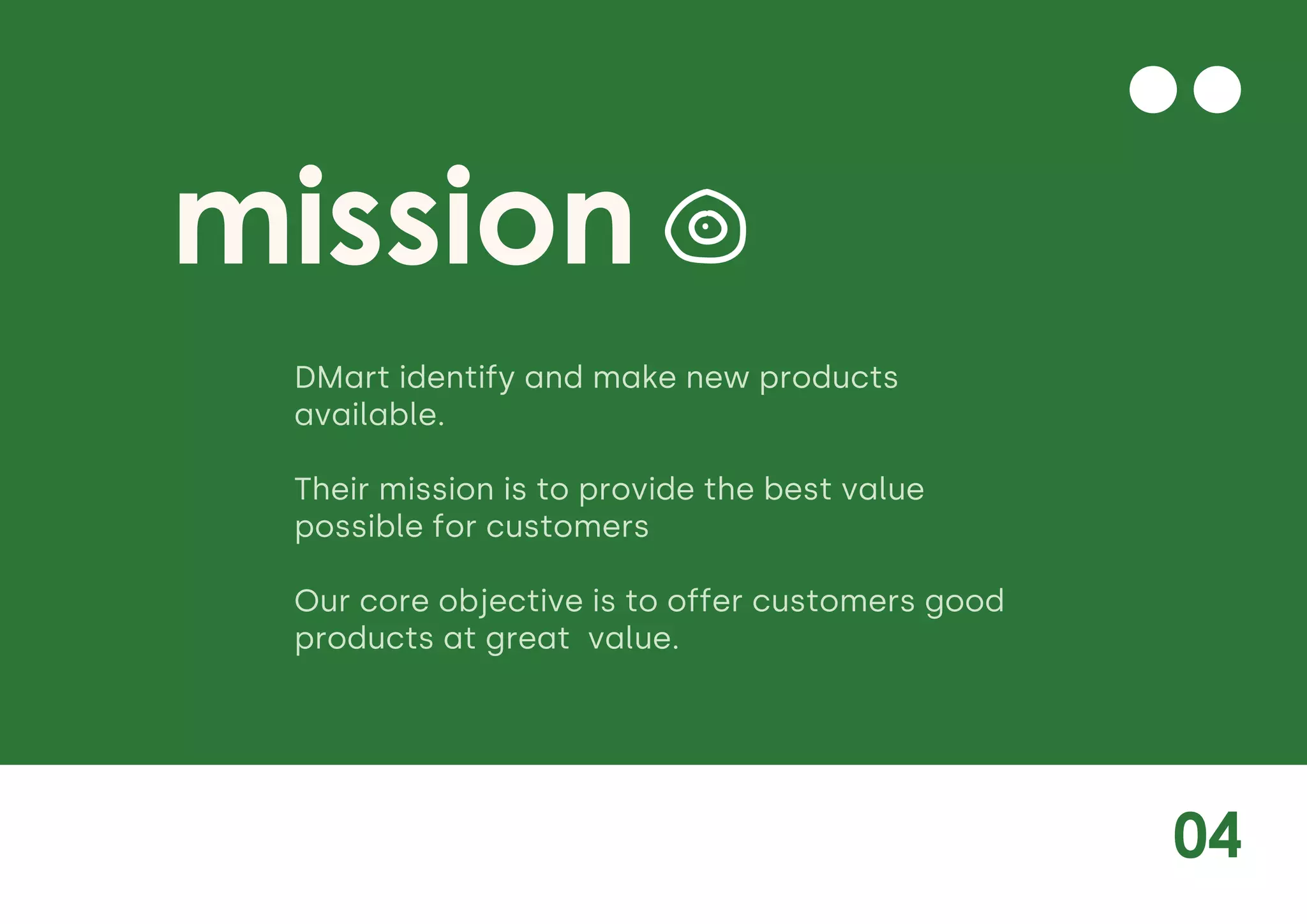 mission

DMart identify and make new products available.

Their mission is to provide the best value possible for customers

Our core objective is to offer customers good products at great  value.

04